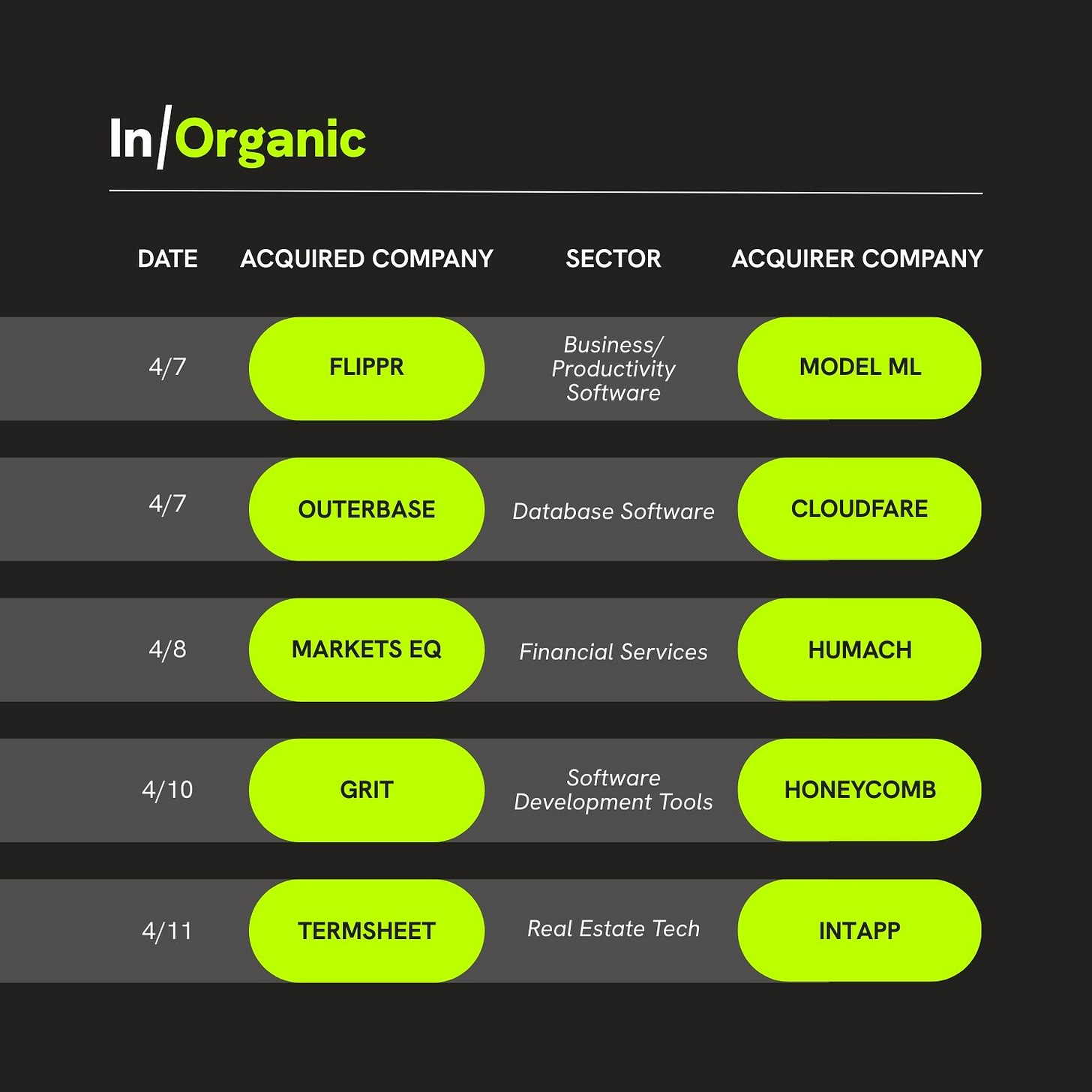 In/Organic

| DATE | ACQUIRED COMPANY | SECTOR | ACQUIRER COMPANY |
|---|---|---|---|
| 4/7 | FLIPPR | Business/ Productivity Software | MODEL ML |
| 4/7 | OUTERBASE | Database Software | CLOUDFARE |
| 4/8 | MARKETS EQ | Financial Services | HUMACH |
| 4/10 | GRIT | Software Development Tools | HONEYCOMB |
| 4/11 | TERMSHEET | Real Estate Tech | INTAPP |